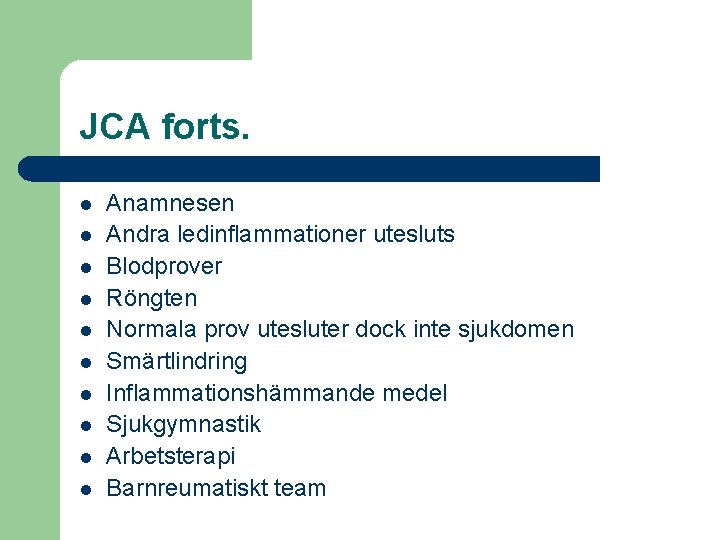 JCA forts.

- Anamnesen
- Andra ledinflammationer utesluts
- Blodprover
- Röngten
- Normala prov utesluter dock inte sjukdomen
- Smärtlindring
- Inflammationshämmande medel
- Sjukgymnastik
- Arbetsterapi
- Barnreumatiskt team